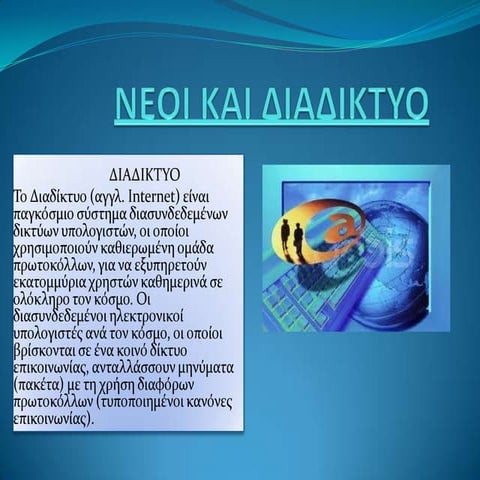 ΝΕΟΙ ΚΑΙ ΔΙΑΔΙΚΤΥΟ

ΔΙΑΔΙΚΤΥΟ
Το Διαδίκτυο (αγγλ. Internet) είναι παγκόσμιο σύστημα διασυνδεδεμένων δικτύων υπολογιστών, οι οποίοι χρησιμοποιούν καθιερωμένη ομάδα πρωτοκόλλων, για να εξυπηρετούν εκατομμύρια χρηστών καθημερινά σε ολόκληρο τον κόσμο. Οι διασυνδεδεμένοι ηλεκτρονικοί υπολογιστές ανά τον κόσμο, οι οποίοι βρίσκονται σε ένα κοινό δίκτυο επικοινωνίας, ανταλλάσσουν μηνύματα (πακέτα) με τη χρήση διαφόρων πρωτοκόλλων (τυποποιημένοι κανόνες επικοινωνίας).